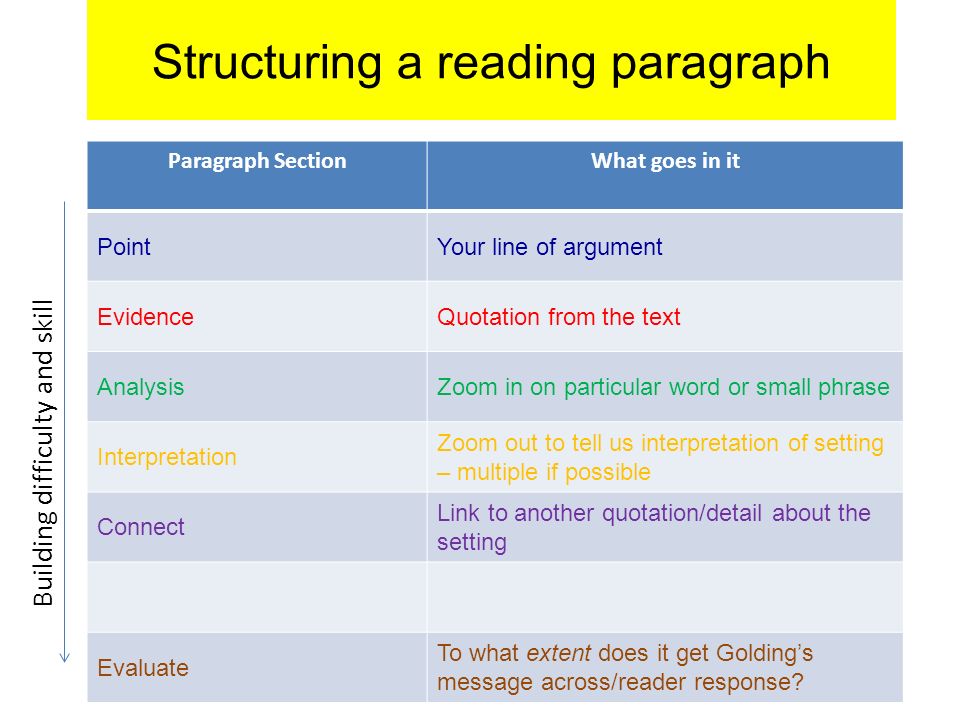 Structuring a reading paragraph

Building difficulty and skill

| Paragraph Section | What goes in it |
|---|---|
| Point | Your line of argument |
| Evidence | Quotation from the text |
| Analysis | Zoom in on particular word or small phrase |
| Interpretation | Zoom out to tell us interpretation of setting – multiple if possible |
| Connect | Link to another quotation/detail about the setting |
| | |
| Evaluate | To what extent does it get Golding's message across/reader response? |